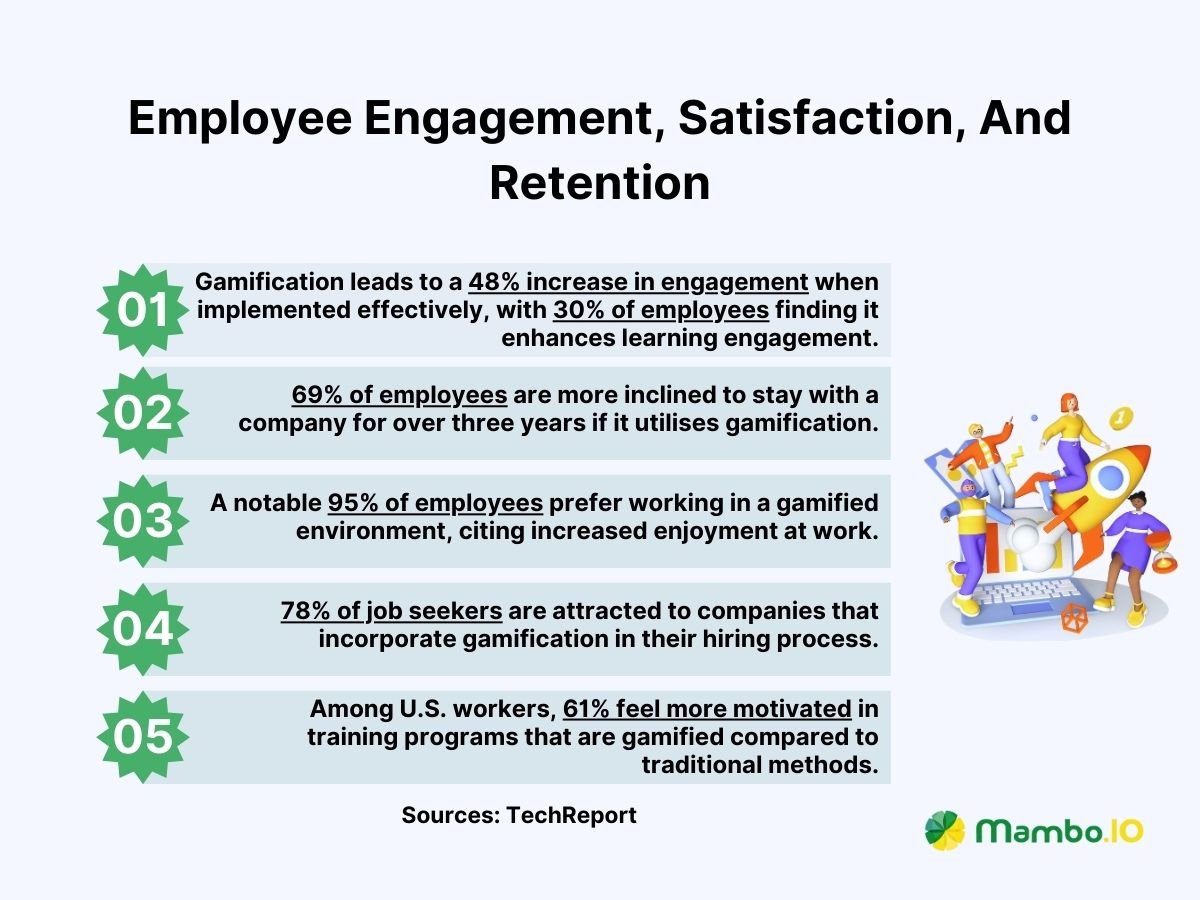 Employee Engagement, Satisfaction, And Retention

01 Gamification leads to a 48% increase in engagement when implemented effectively, with 30% of employees finding it enhances learning engagement.

02 69% of employees are more inclined to stay with a company for over three years if it utilises gamification.

03 A notable 95% of employees prefer working in a gamified environment, citing increased enjoyment at work.

04 78% of job seekers are attracted to companies that incorporate gamification in their hiring process.

05 Among U.S. workers, 61% feel more motivated in training programs that are gamified compared to traditional methods.

Sources: TechReport

Mambo.IO